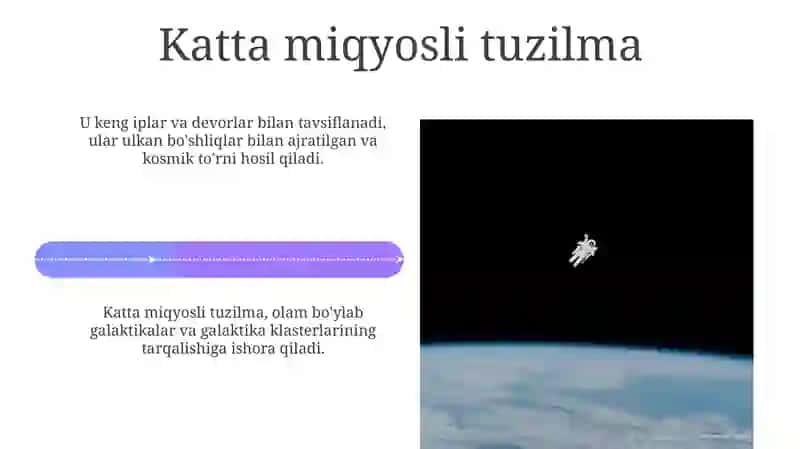 Katta miqyosli tuzilma

U keng iplar va devorlar bilan tavsiflanadi, ular ulkan bo'shliqlar bilan ajratilgan va kosmik to'rni hosil qiladi.

Katta miqyosli tuzilma, olam bo'ylab galaktikalar va galaktika klasterlarining tarqalishiga ishora qiladi.